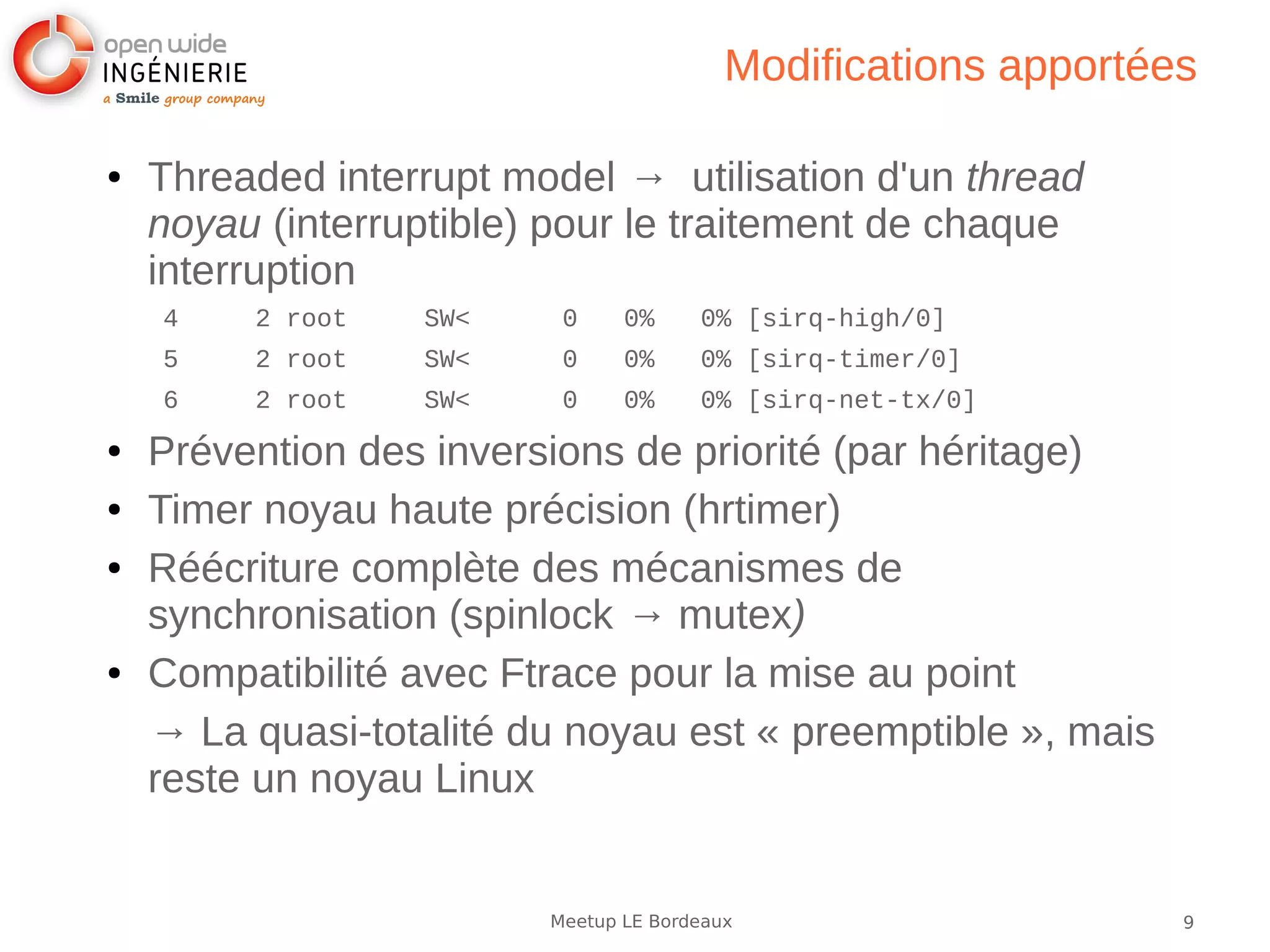 open wide
INGÉNIERIE
a Smile group company

Modifications apportées

• Threaded interrupt model → utilisation d'un thread noyau (interruptible) pour le traitement de chaque interruption

4 2 root SW< 0 0% 0% [sirq-high/0]
5 2 root SW< 0 0% 0% [sirq-timer/0]
6 2 root SW< 0 0% 0% [sirq-net-tx/0]

• Prévention des inversions de priorité (par héritage)
• Timer noyau haute précision (hrtimer)
• Réécriture complète des mécanismes de synchronisation (spinlock → mutex)
• Compatibilité avec Ftrace pour la mise au point

→ La quasi-totalité du noyau est « preemptible », mais reste un noyau Linux

Meetup LE Bordeaux

9